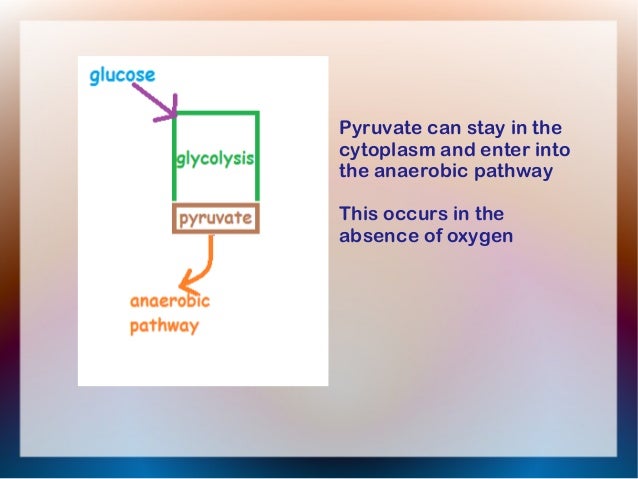 glucose

glycolysis

pyruvate

anaerobic pathway

Pyruvate can stay in the cytoplasm and enter into the anaerobic pathway

This occurs in the absence of oxygen